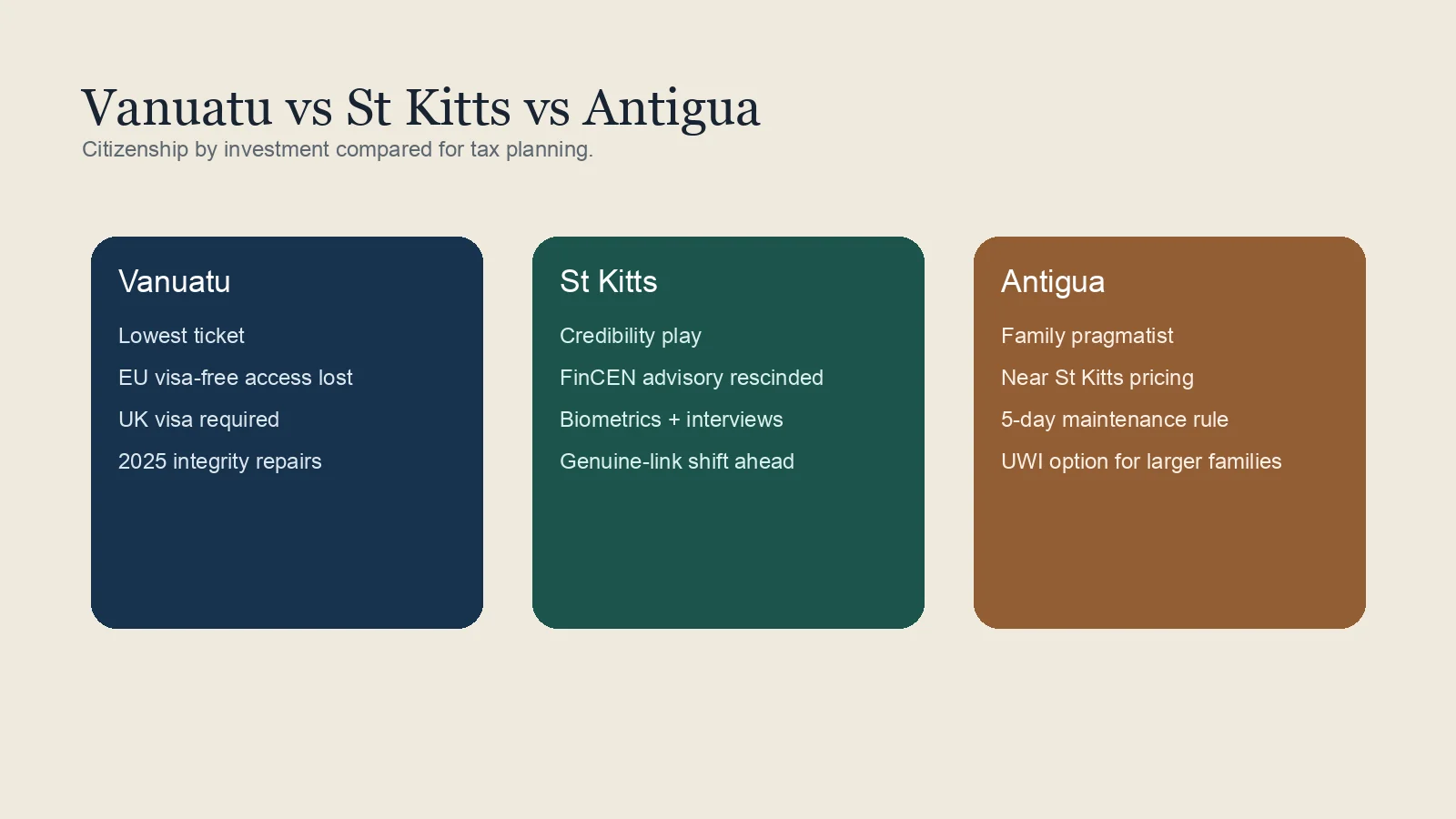 Vanuatu vs St Kitts vs Antigua

Citizenship by investment compared for tax planning.

Vanuatu

Lowest ticket

EU visa-free access lost

UK visa required

2025 integrity repairs

St Kitts

Credibility play

FinCEN advisory rescinded

Biometrics + interviews

Genuine-link shift ahead

Antigua

Family pragmatist

Near St Kitts pricing

5-day maintenance rule

UWI option for larger families